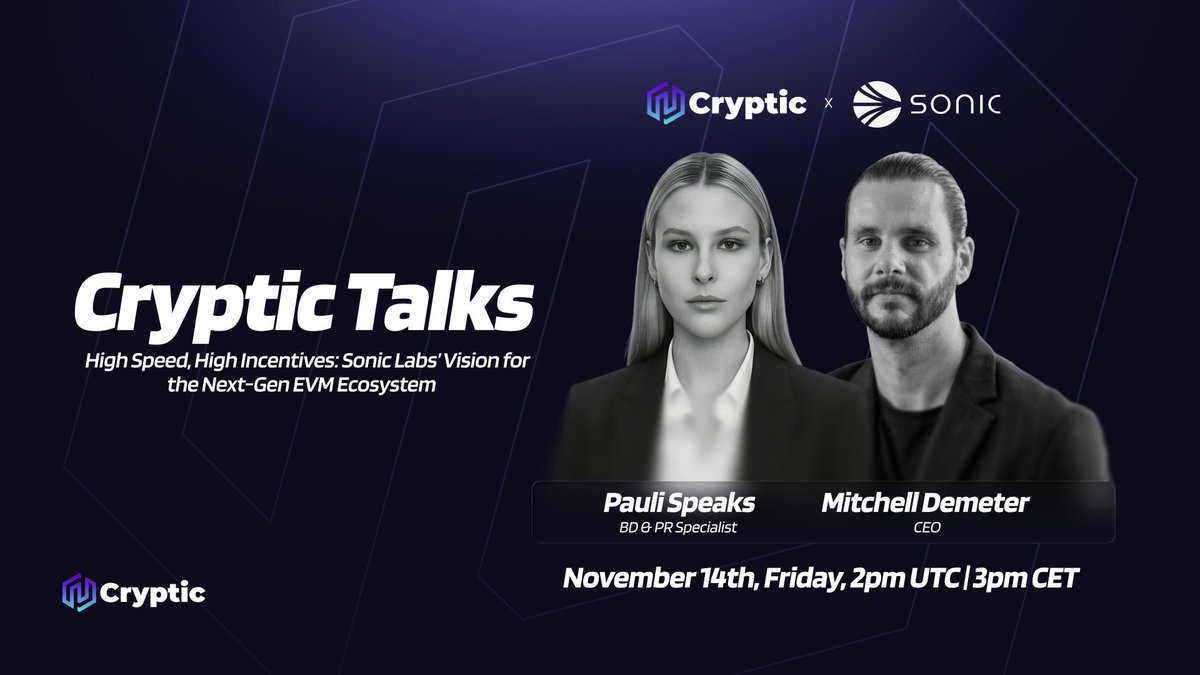 Cryptic x SONIC

Cryptic Talks

High Speed, High Incentives: Sonic Labs' Vision for the Next-Gen EVM Ecosystem

Pauli Speaks
BD & PR Specialist

Mitchell Demeter
CEO

November 14th, Friday, 2pm UTC | 3pm CET

Cryptic